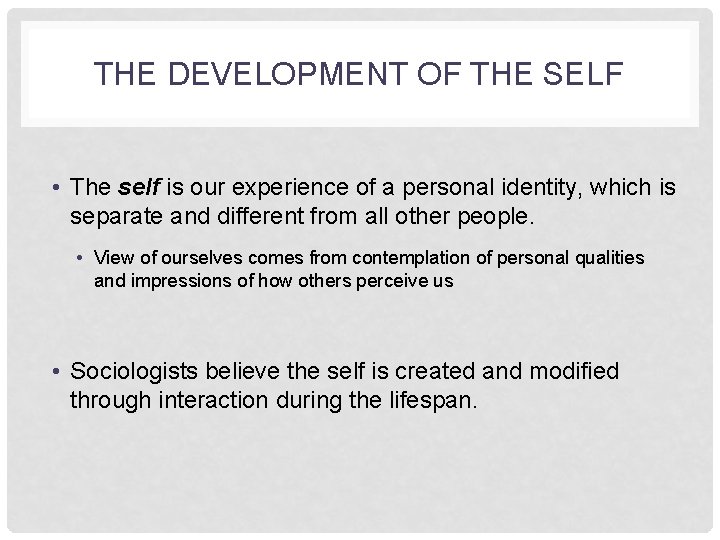 THE DEVELOPMENT OF THE SELF

• The self is our experience of a personal identity, which is separate and different from all other people.

• View of ourselves comes from contemplation of personal qualities and impressions of how others perceive us

• Sociologists believe the self is created and modified through interaction during the lifespan.